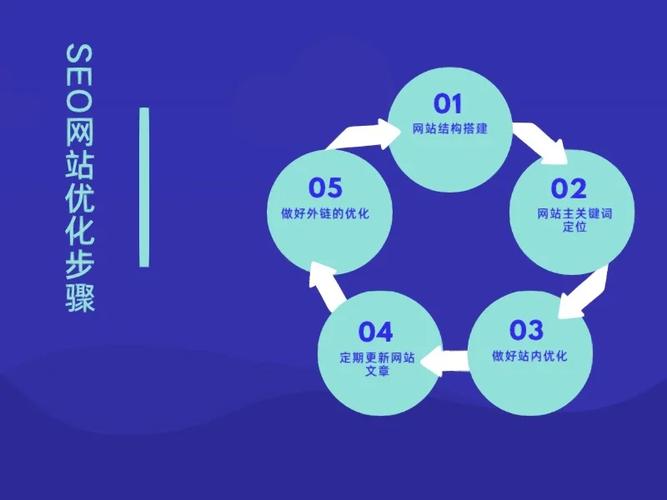 SEO网站优化步骤

01
网站结构搭建

02
网站主关键词定位

03
做好站内优化

04
定期更新网站文章

05
做好外链的优化